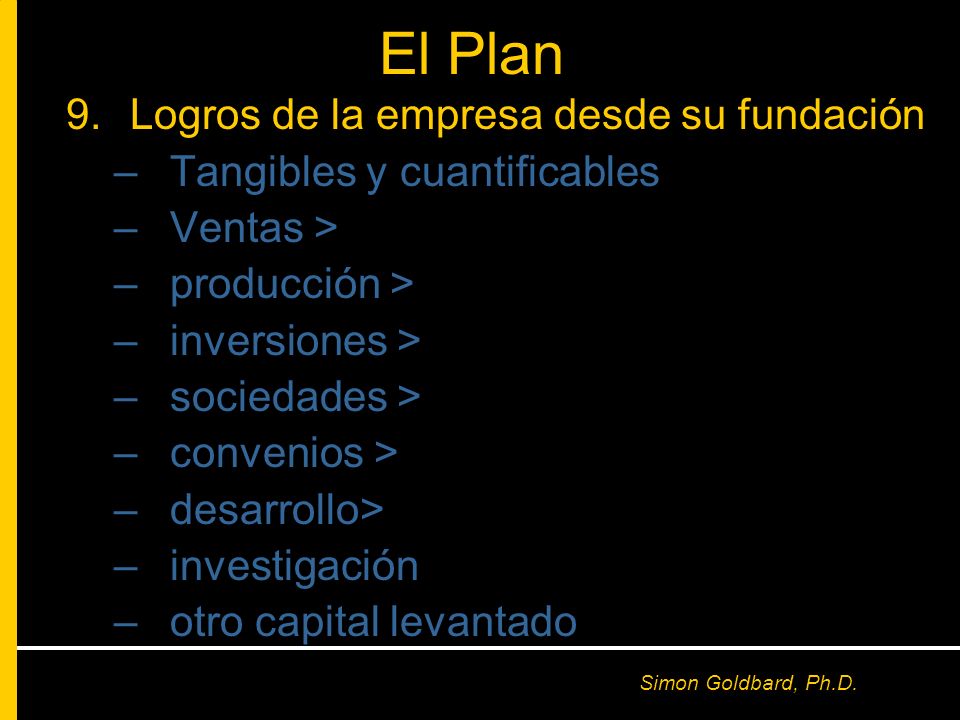 El Plan

9. Logros de la empresa desde su fundación
– Tangibles y cuantificables
– Ventas >
– producción >
– inversiones >
– sociedades >
– convenios >
– desarrollo>
– investigación
– otro capital levantado

Simon Goldbard, Ph.D.